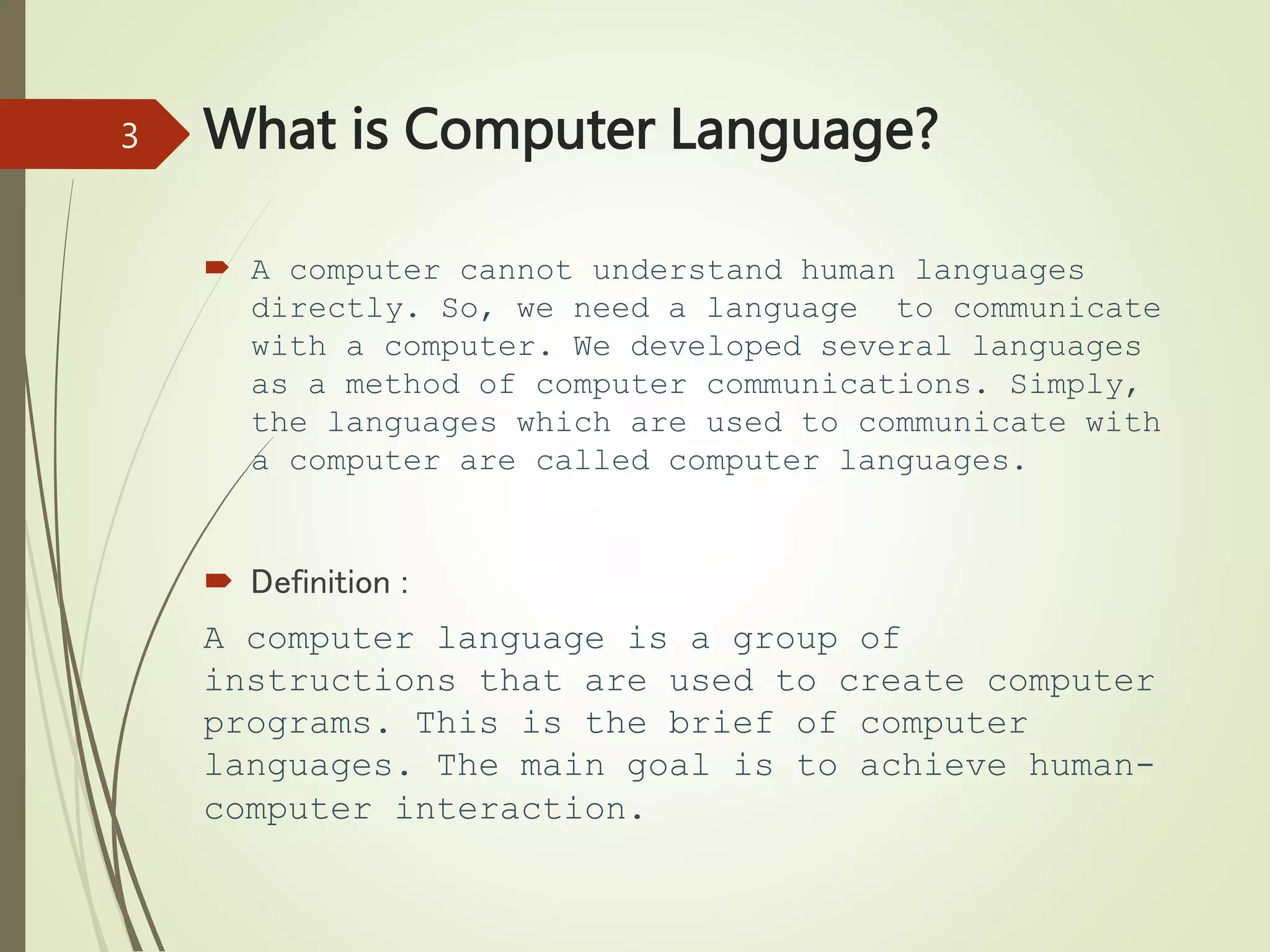 3

What is Computer Language?

A computer cannot understand human languages directly. So, we need a language to communicate with a computer. We developed several languages as a method of computer communications. Simply, the languages which are used to communicate with a computer are called computer languages.

Definition :

A computer language is a group of instructions that are used to create computer programs. This is the brief of computer languages. The main goal is to achieve human-computer interaction.